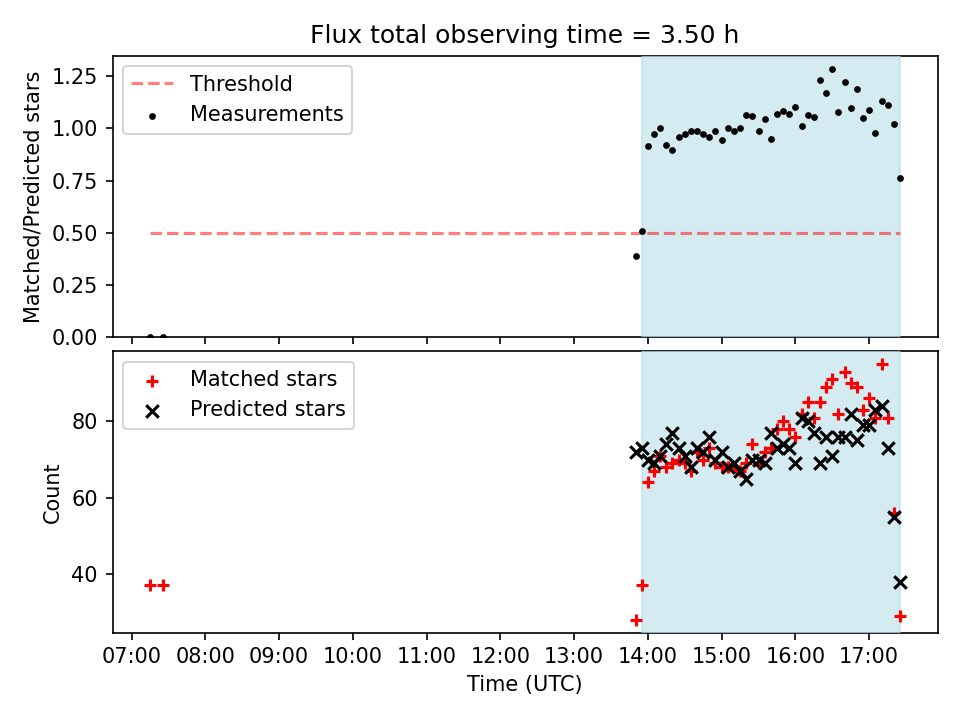 Flux total observing time = 3.50 h

Matched/Predicted stars

1.25
1.00
0.75
0.50
0.25
0.00

Threshold
Measurements

Count

80
60
40

Matched stars
Predicted stars

07:00 08:00 09:00 10:00 11:00 12:00 13:00 14:00 15:00 16:00 17:00

Time (UTC)